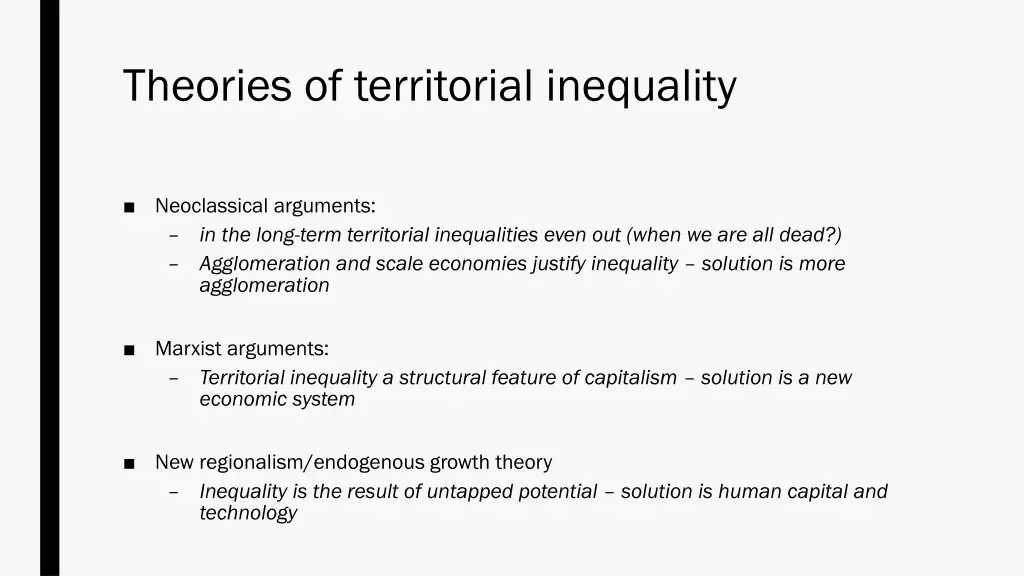 Theories of territorial inequality

■ Neoclassical arguments:
– in the long-term territorial inequalities even out (when we are all dead?)
– Agglomeration and scale economies justify inequality – solution is more agglomeration

■ Marxist arguments:
– Territorial inequality a structural feature of capitalism – solution is a new economic system

■ New regionalism/endogenous growth theory
– Inequality is the result of untapped potential – solution is human capital and technology